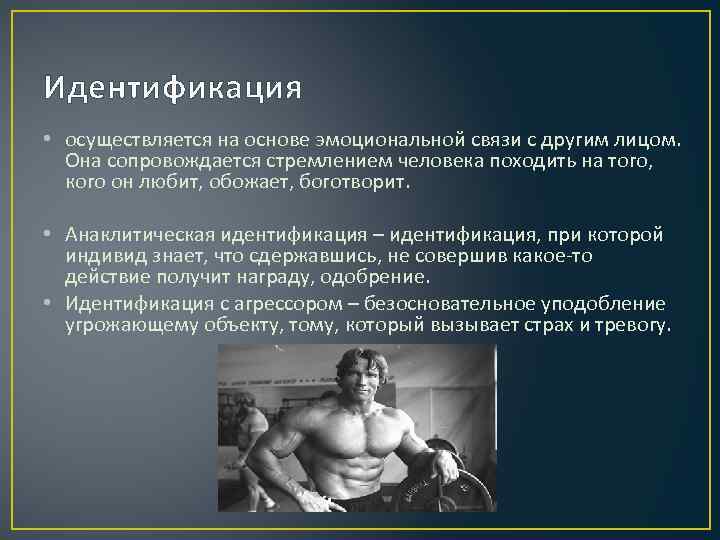 Идентификация

• осуществляется на основе эмоциональной связи с другим лицом. Она сопровождается стремлением человека походить на того, кого он любит, обожает, боготворит.

• Анаклитическая идентификация – идентификация, при которой индивид знает, что сдержавшись, не совершив какое-то действие получит награду, одобрение.
• Идентификация с агрессором – безосновательное уподобление угрожающему объекту, тому, который вызывает страх и тревогу.